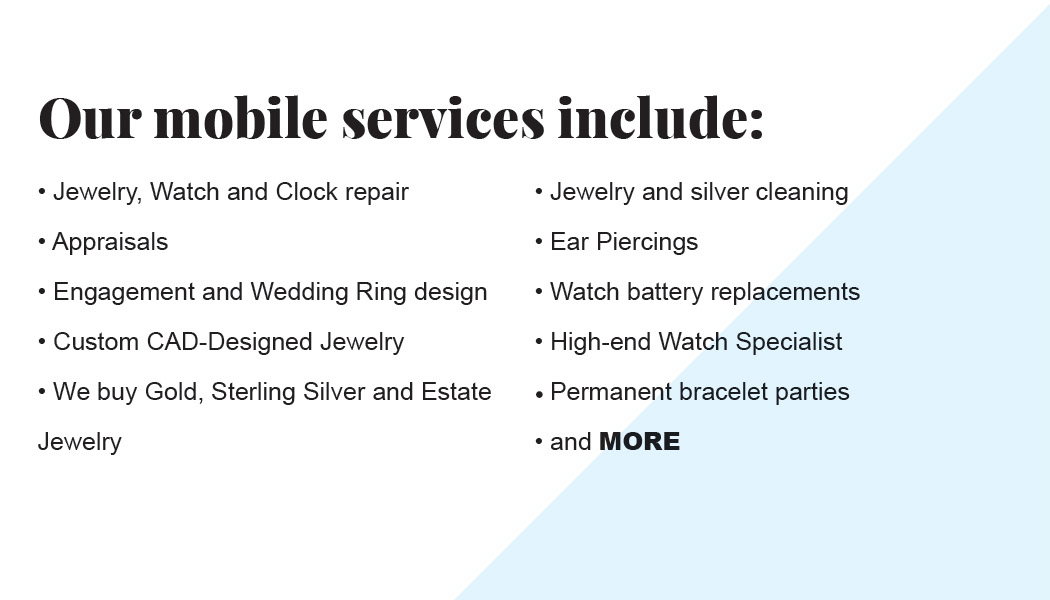 Our mobile services include:

• Jewelry, Watch and Clock repair
• Appraisals
• Engagement and Wedding Ring design
• Custom CAD-Designed Jewelry
• We buy Gold, Sterling Silver and Estate Jewelry

• Jewelry and silver cleaning
• Ear Piercings
• Watch battery replacements
• High-end Watch Specialist
• Permanent bracelet parties
• and MORE